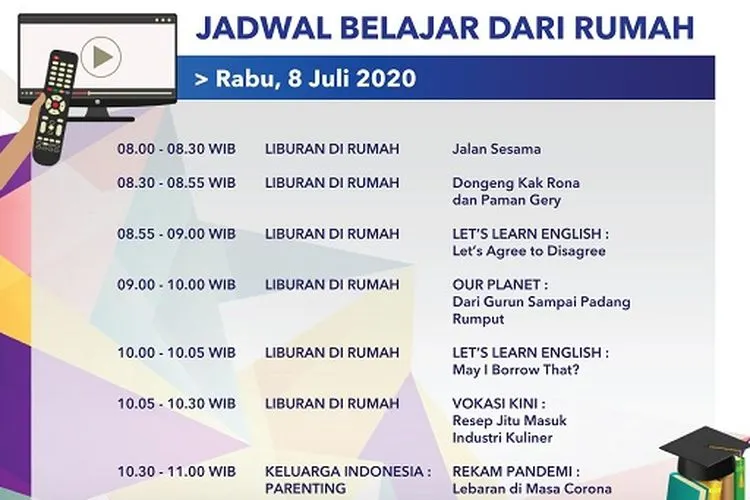 JADWAL BELAJAR DARI RUMAH

> Rabu, 8 Juli 2020

| | | |
|---|---|---|
| 08.00 - 08.30 WIB | LIBURAN DI RUMAH | Jalan Sesama |
| 08.30 - 08.55 WIB | LIBURAN DI RUMAH | Dongeng Kak Rona dan Paman Gery |
| 08.55 - 09.00 WIB | LIBURAN DI RUMAH | LET'S LEARN ENGLISH : Let's Agree to Disagree |
| 09.00 - 10.00 WIB | LIBURAN DI RUMAH | OUR PLANET : Dari Gurun Sampai Padang Rumput |
| 10.00 - 10.05 WIB | LIBURAN DI RUMAH | LET'S LEARN ENGLISH : May I Borrow That? |
| 10.05 - 10.30 WIB | LIBURAN DI RUMAH | VOKASI KINI : Resep Jitu Masuk Industri Kuliner |
| 10.30 - 11.00 WIB | KELUARGA INDONESIA : PARENTING | REKAM PANDEMI : Lebaran di Masa Corona |